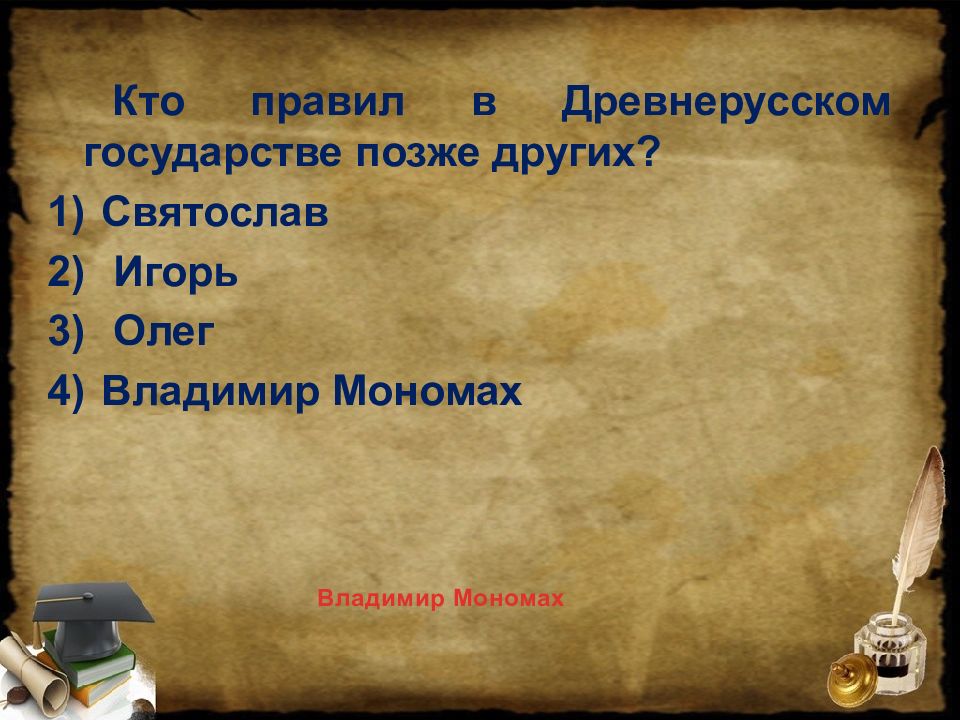 Кто правил в Древнерусском государстве позже других?

1) Святослав

2) Игорь

3) Олег

4) Владимир Мономах

Владимир Мономах